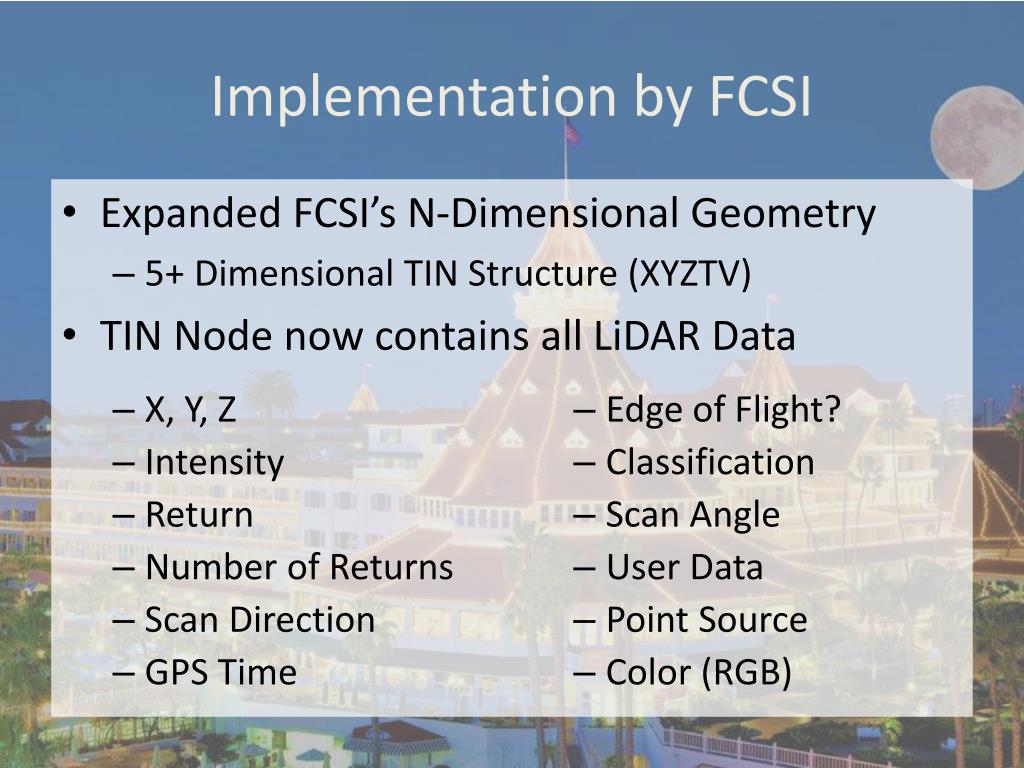 Implementation by FCSI

• Expanded FCSI's N-Dimensional Geometry
– 5+ Dimensional TIN Structure (XYZTV)
• TIN Node now contains all LiDAR Data

– X, Y, Z
– Intensity
– Return
– Number of Returns
– Scan Direction
– GPS Time

– Edge of Flight?
– Classification
– Scan Angle
– User Data
– Point Source
– Color (RGB)